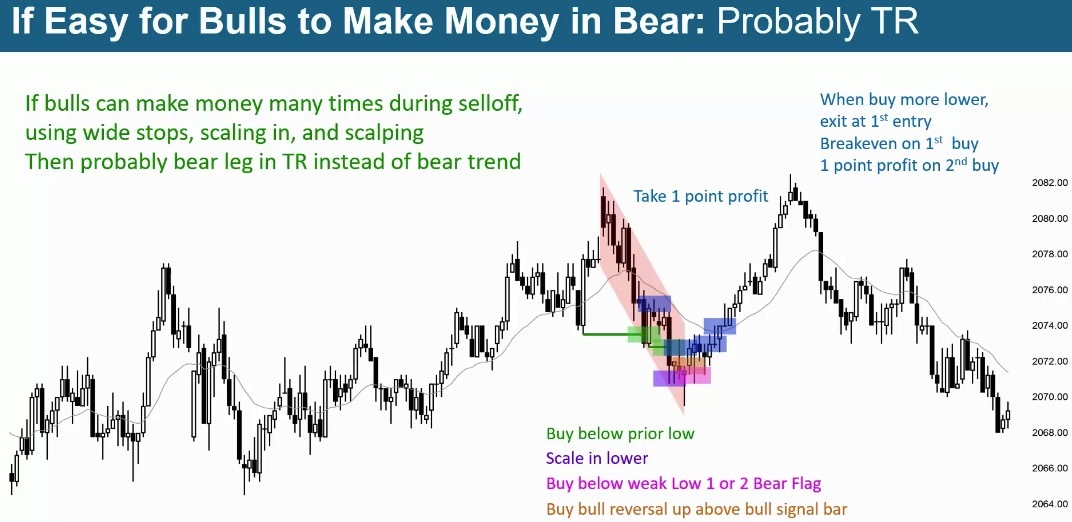 If Easy for Bulls to Make Money in Bear: Probably TR

If bulls can make money many times during selloff, using wide stops, scaling in, and scalping
Then probably bear leg in TR instead of bear trend

When buy more lower, exit at 1$^{st}$ entry
Breakeven on 1$^{st}$ buy
1 point profit on 2$^{nd}$ buy

Take 1 point profit

2082.00
2080.00
2078.00
2076.00
2074.00
2072.00
2070.00
2068.00
2066.00
2064.00

Buy below prior low
Scale in lower
Buy below weak Low 1 or 2 Bear Flag
Buy bull reversal up above bull signal bar